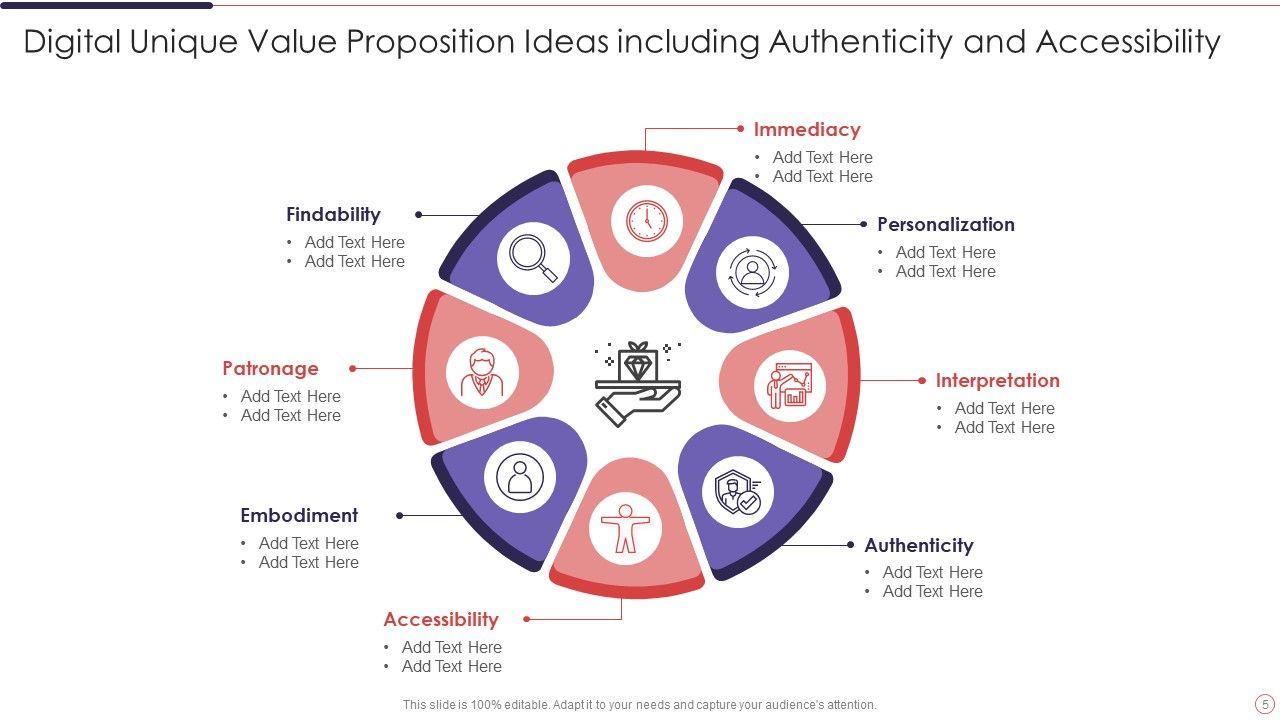 Digital Unique Value Proposition Ideas including Authenticity and Accessibility

Immediacy
• Add Text Here
• Add Text Here

Personalization
• Add Text Here
• Add Text Here

Interpretation
• Add Text Here
• Add Text Here

Authenticity
• Add Text Here
• Add Text Here

Accessibility
• Add Text Here
• Add Text Here

Embodiment
• Add Text Here
• Add Text Here

Patronage
• Add Text Here
• Add Text Here

Findability
• Add Text Here
• Add Text Here

This slide is 100% editable. Adapt it to your needs and capture your audience's attention.

5